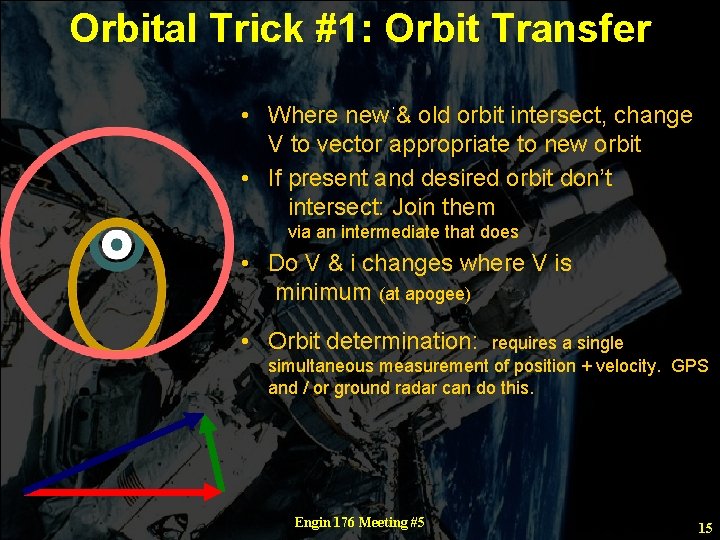 Orbital Trick #1: Orbit Transfer

• Where new & old orbit intersect, change V to vector appropriate to new orbit

• If present and desired orbit don't intersect: Join them via an intermediate that does

• Do V & i changes where V is minimum (at apogee)

• Orbit determination: requires a single simultaneous measurement of position + velocity. GPS and / or ground radar can do this.

Engin 176 Meeting #5

15